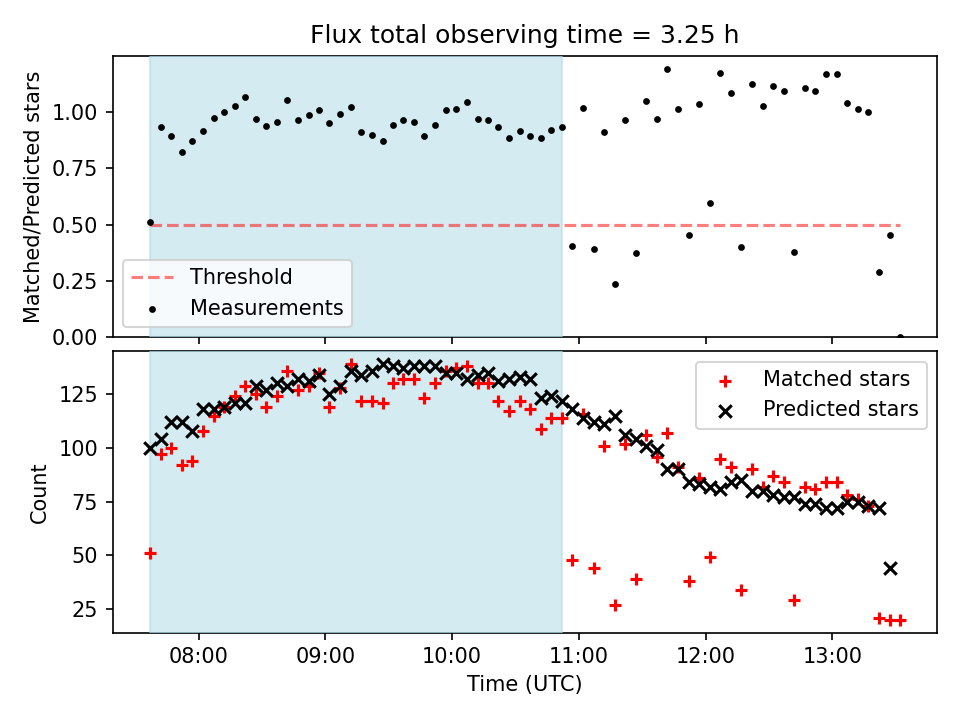 Flux total observing time = 3.25 h

Matched/Predicted stars

1.00
0.75
0.50
0.25
0.00

Threshold
Measurements

Count

125
100
75
50
25

Matched stars
Predicted stars

08:00
09:00
10:00
11:00
12:00
13:00

Time (UTC)